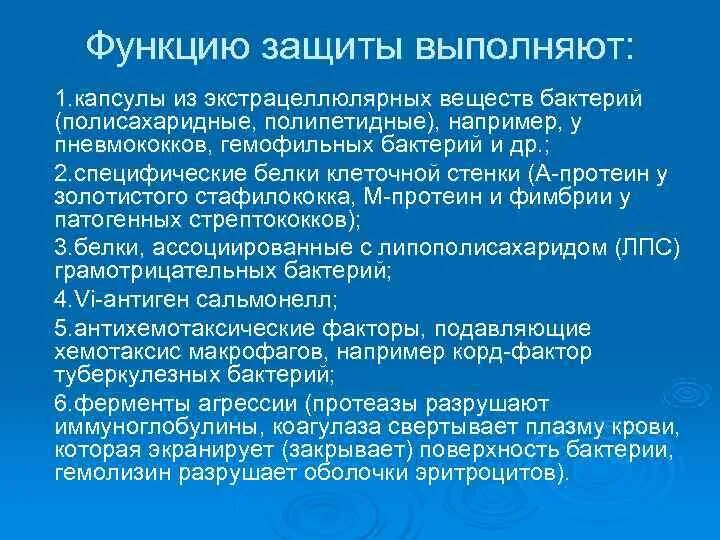 Функцию защиты выполняют:

1.капсулы из экстрацеллюлярных веществ бактерий (полисахаридные, полипетидные), например, у пневмококков, гемофильных бактерий и др.;

2.специфические белки клеточной стенки (А-протеин у золотистого стафилококка, М-протеин и фимбрии у патогенных стрептококков);

3.белки, ассоциированные с липополисахаридом (ЛПС) грамотрицательных бактерий;

4.Vi-антиген сальмонелл;

5.антихемотаксические факторы, подавляющие хемотаксис макрофагов, например корд-фактор туберкулезных бактерий;

6.ферменты агрессии (протеазы разрушают иммуноглобулины, коагулаза свертывает плазму крови, которая экранирует (закрывает) поверхность бактерии, гемолизин разрушает оболочки эритроцитов).